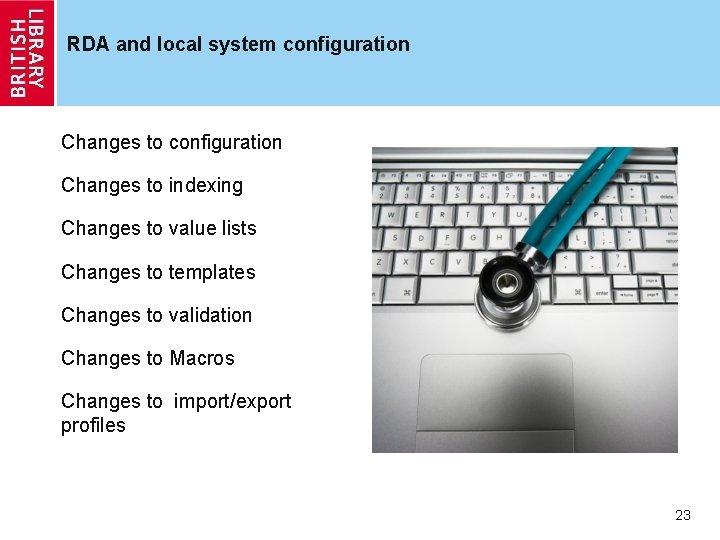 BRITISH LIBRARY

RDA and local system configuration

Changes to configuration

Changes to indexing

Changes to value lists

Changes to templates

Changes to validation

Changes to Macros

Changes to import/export profiles

23